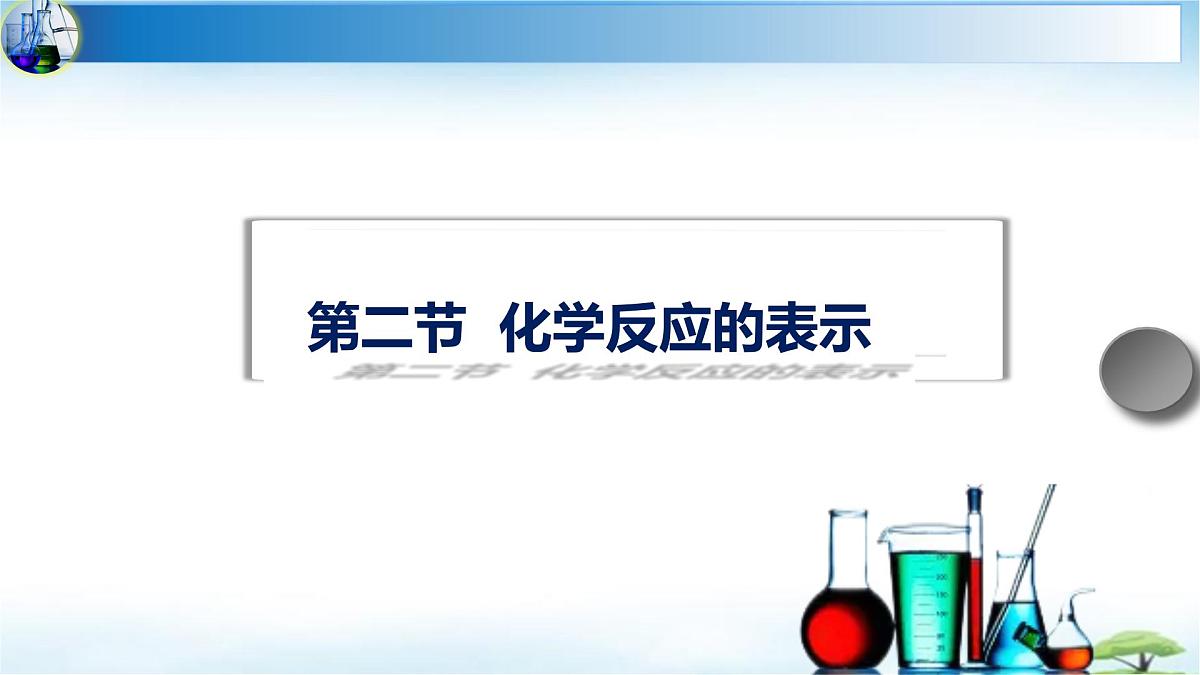 第二节  化学反应的表示